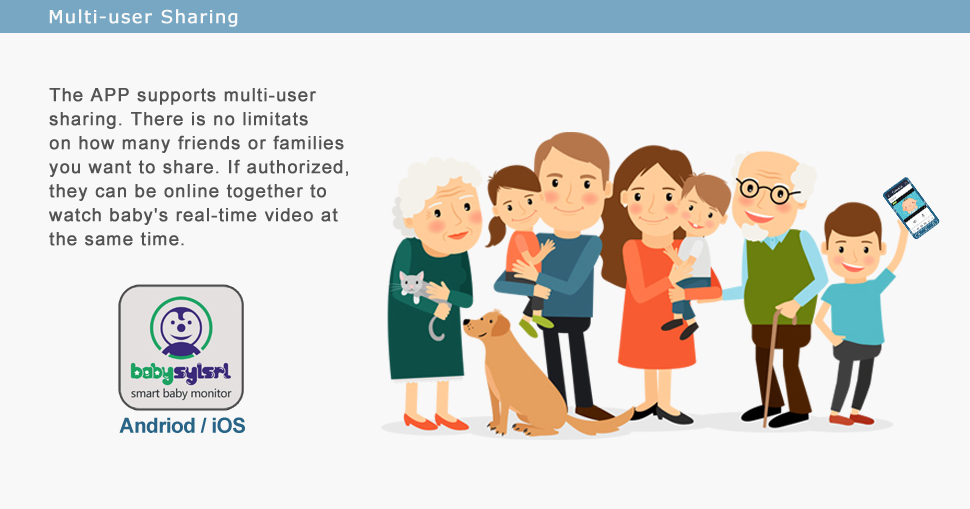 Multi-user Sharing

The APP supports multi-user sharing. There is no limitats on how many friends or families you want to share. If authorized, they can be online together to watch baby's real-time video at the same time.

babysylsrl
smart baby monitor

Andriod / iOS